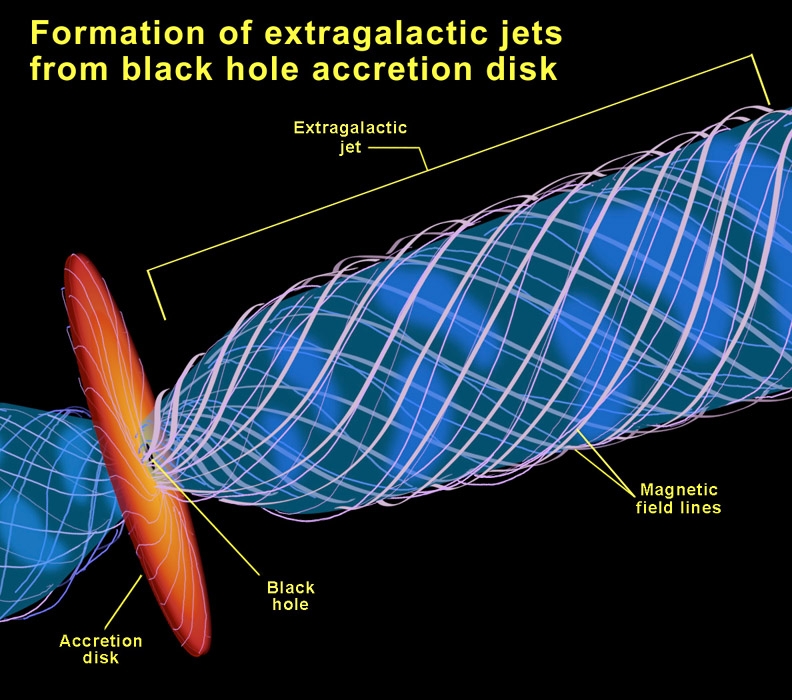 Formation of extragalactic jets from black hole accretion disk

Extragalactic jet

Magnetic field lines

Black hole

Accretion disk